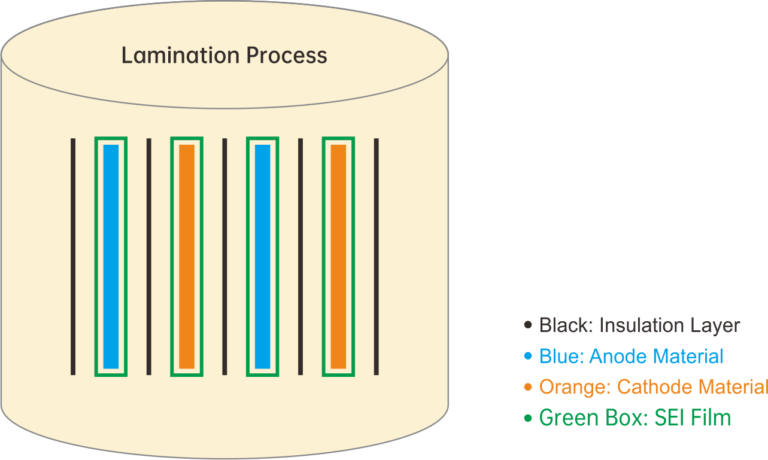 Lamination Process

• Black: Insulation Layer
• Blue: Anode Material
• Orange: Cathode Material
• Green Box: SEI Film